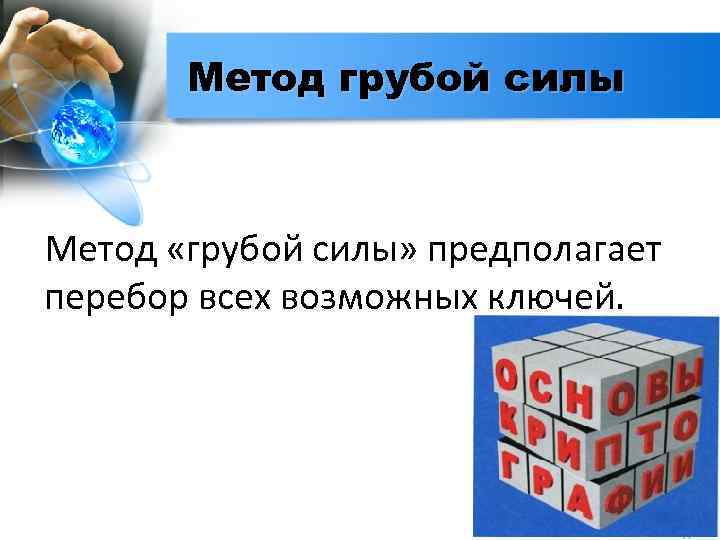 Метод грубой силы

Метод «грубой силы» предполагает перебор всех возможных ключей.

ОСНОВЫ
КРИПТО
ГРАФИИ